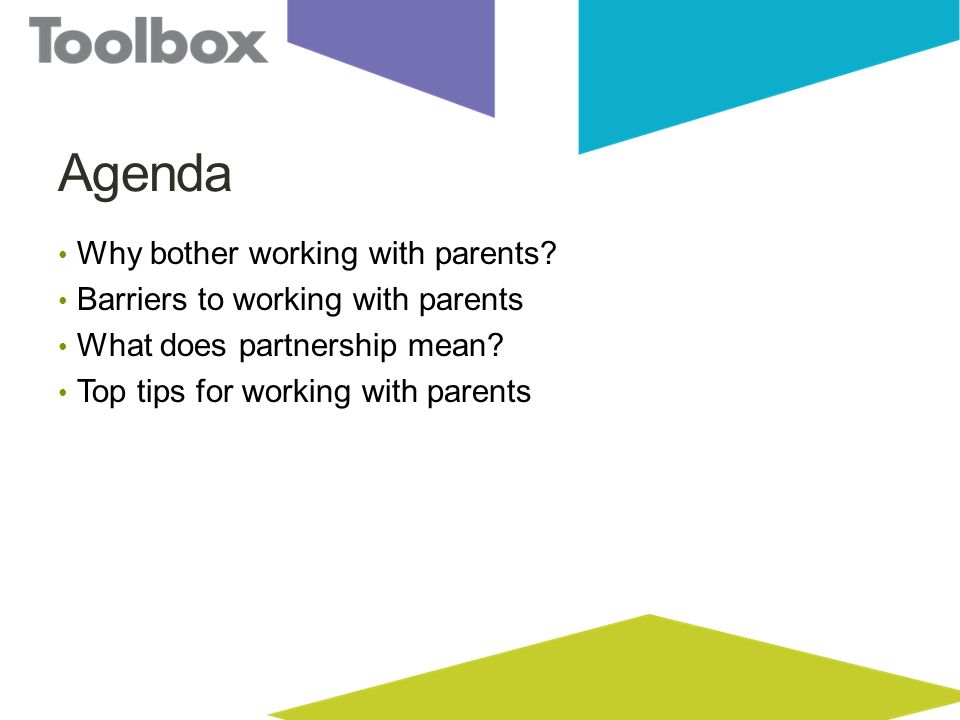 Toolbox

Agenda

• Why bother working with parents?
• Barriers to working with parents
• What does partnership mean?
• Top tips for working with parents